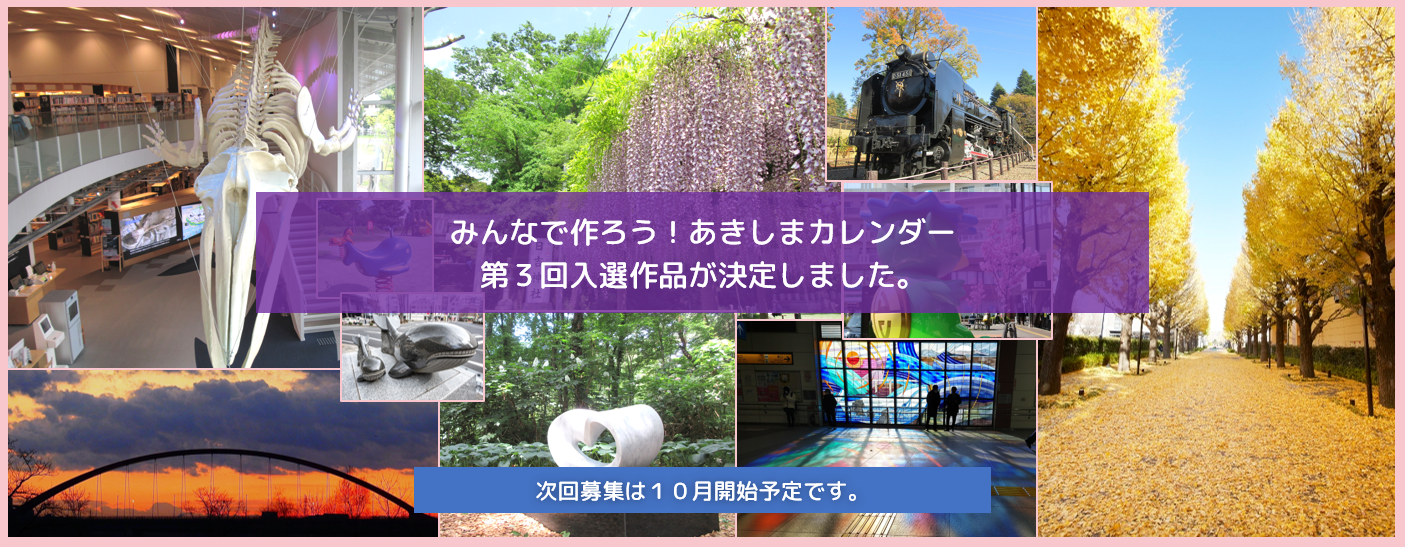 みんなで作ろう！あきしまカレンダー
第３回入選作品が決定しました。

次回募集は１０月開始予定です。